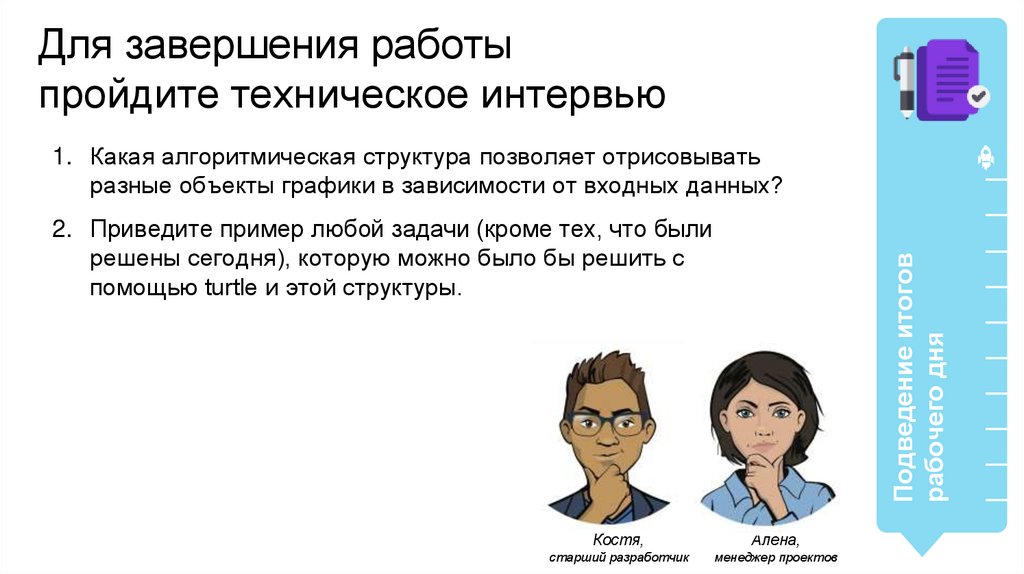 Для завершения работы пройдите техническое интервью

1. Какая алгоритмическая структура позволяет отрисовывать разные объекты графики в зависимости от входных данных?

2. Приведите пример любой задачи (кроме тех, что были решены сегодня), которую можно было бы решить с помощью turtle и этой структуры.

Костя, старший разработчик

Алена, менеджер проектов

Подведение итогов рабочего дня